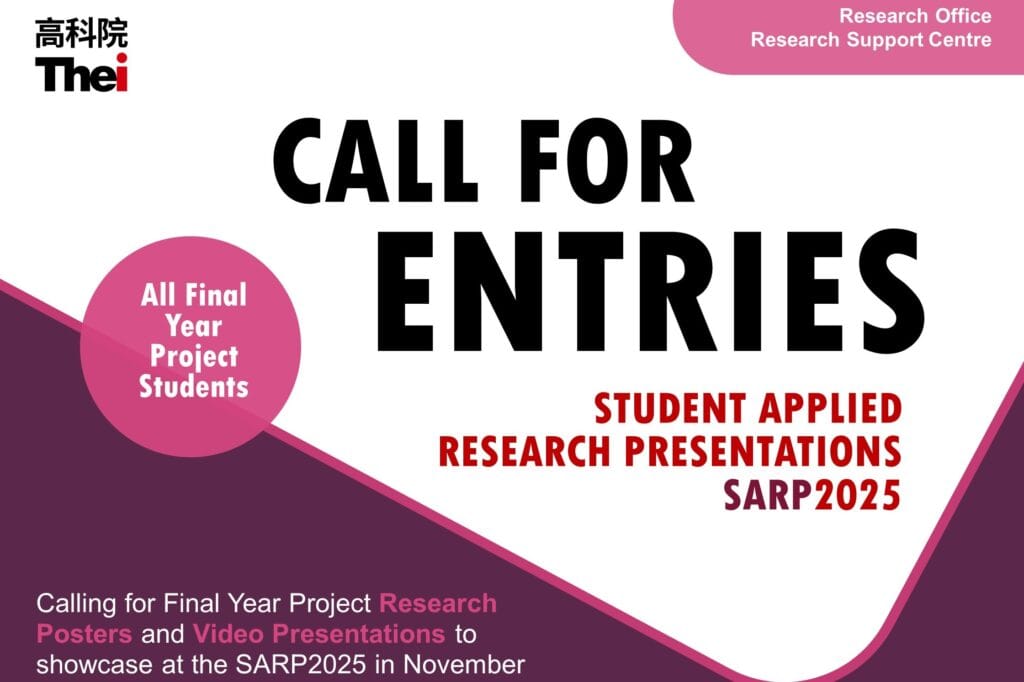 高科院
Thei

Research Office
Research Support Centre

CALL FOR ENTRIES

All Final Year Project Students

STUDENT APPLIED RESEARCH PRESENTATIONS SARP2025

Calling for Final Year Project Research Posters and Video Presentations to showcase at the SARP2025 in November